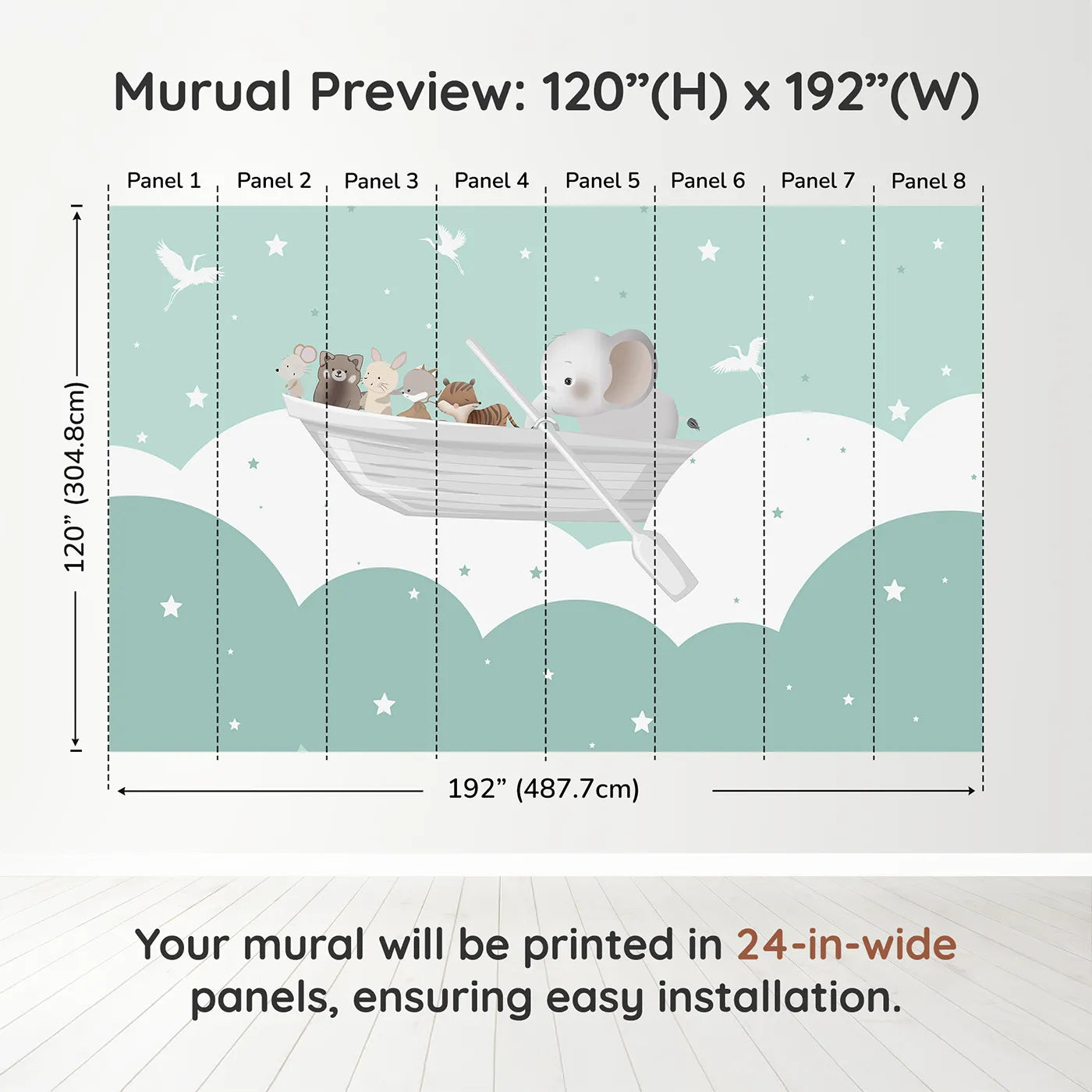 Murual Preview: 120”(H) x 192”(W)

Panel 1 Panel 2 Panel 3 Panel 4 Panel 5 Panel 6 Panel 7 Panel 8

120” (304.8cm)

192” (487.7cm)

Your mural will be printed in 24-in-wide panels, ensuring easy installation.